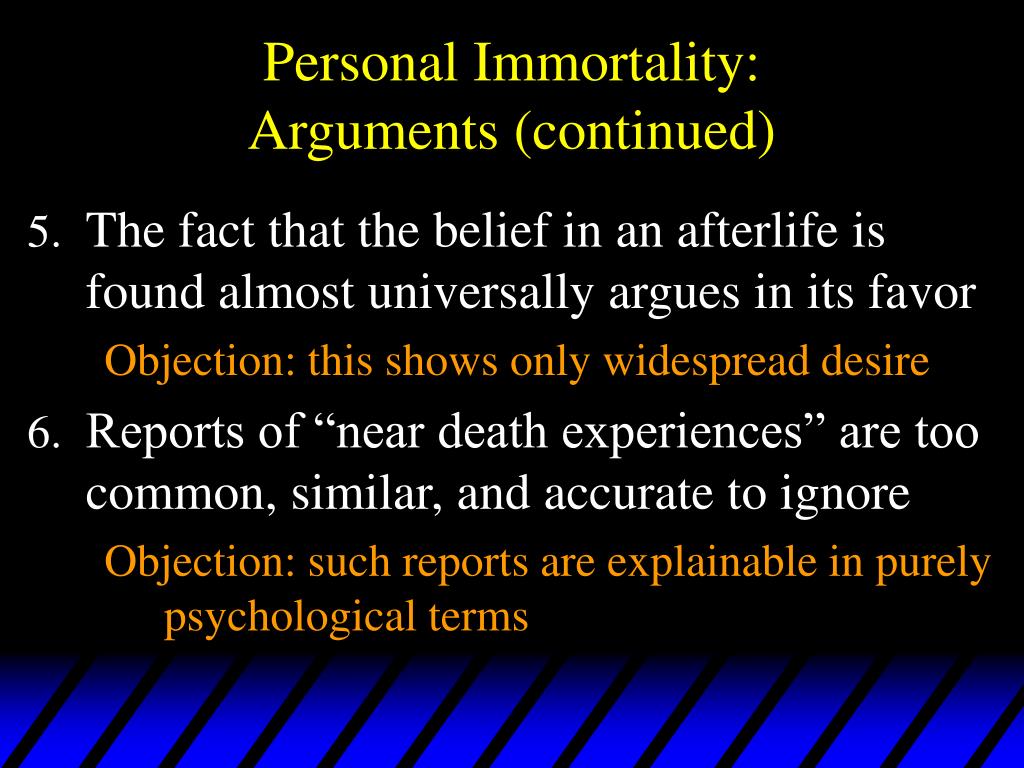 Personal Immortality:
Arguments (continued)

5. The fact that the belief in an afterlife is found almost universally argues in its favor

Objection: this shows only widespread desire

6. Reports of “near death experiences” are too common, similar, and accurate to ignore

Objection: such reports are explainable in purely psychological terms